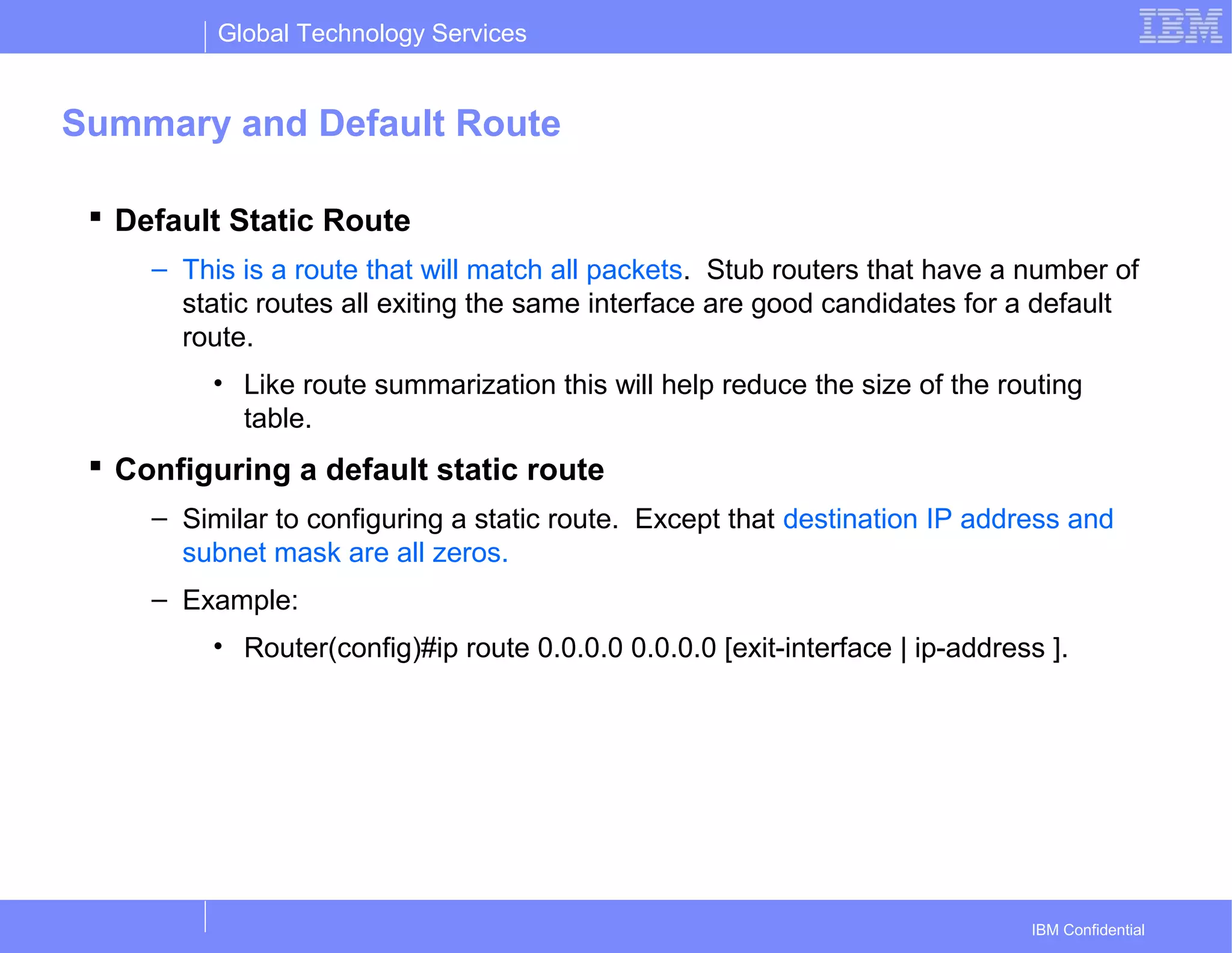 Global Technology Services

IBM

Summary and Default Route

▪ Default Static Route

– This is a route that will match all packets. Stub routers that have a number of static routes all exiting the same interface are good candidates for a default route.

• Like route summarization this will help reduce the size of the routing table.

▪ Configuring a default static route

– Similar to configuring a static route. Except that destination IP address and subnet mask are all zeros.

– Example:

• Router(config)#ip route 0.0.0.0 0.0.0.0 [exit-interface | ip-address ].

IBM Confidential